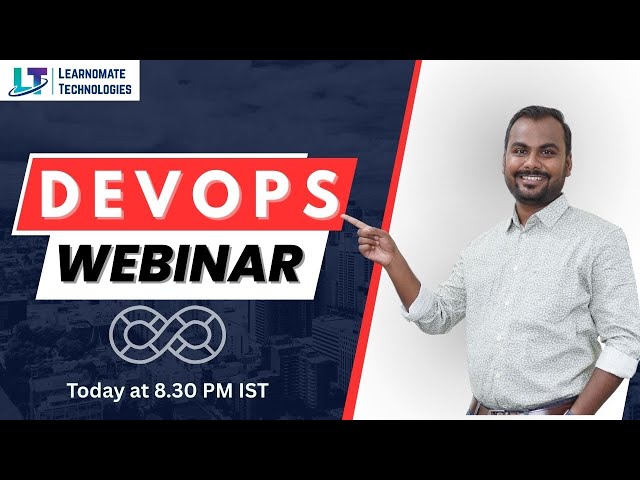 LT LEARNOMATE TECHNOLOGIES

DEVOPS
WEBINAR

Today at 8.30 PM IST